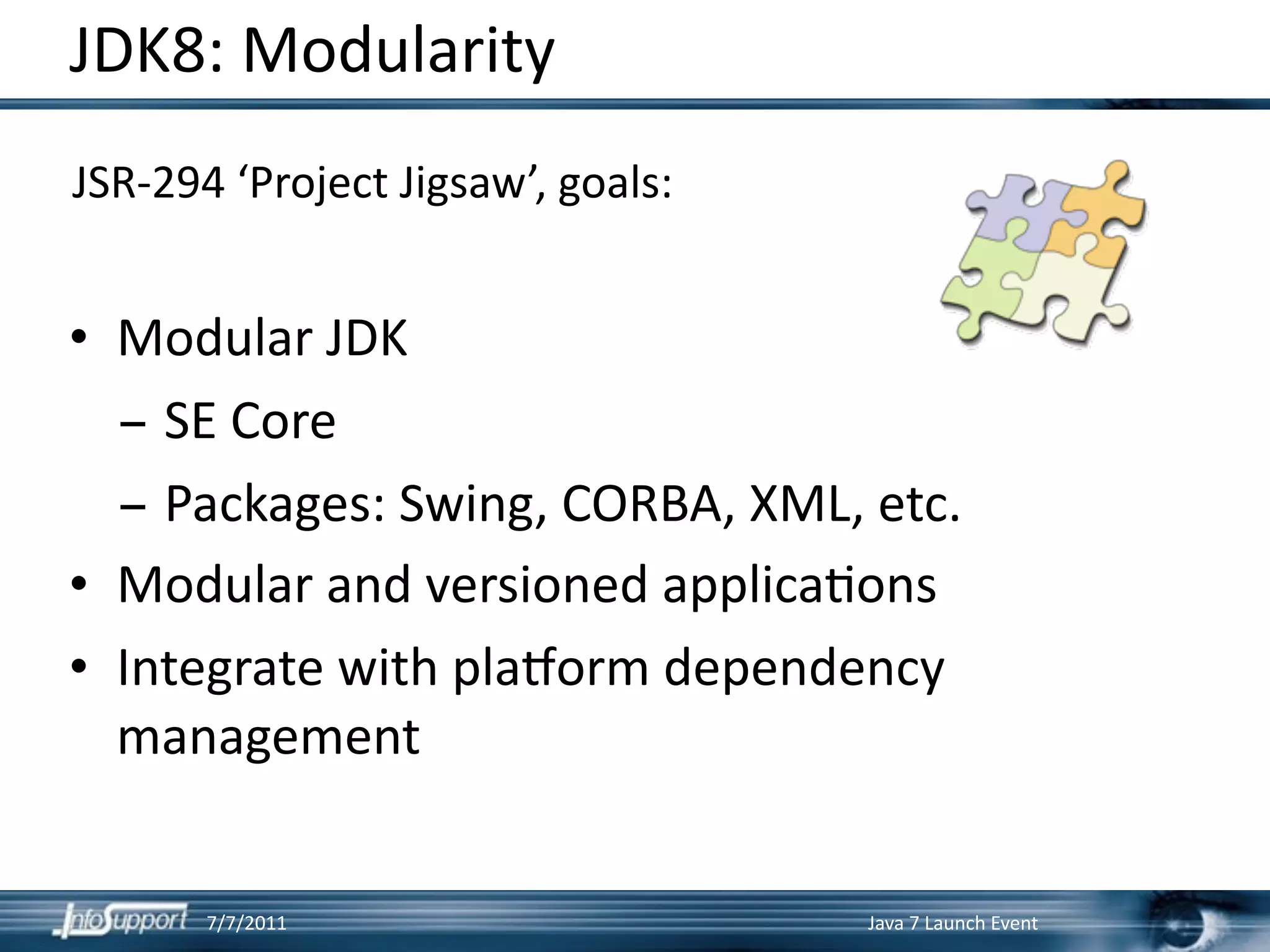 JDK8: Modularity

JSR-294 ‘Project Jigsaw’, goals:

• Modular JDK
– SE Core
– Packages: Swing, CORBA, XML, etc.
• Modular and versioned applications
• Integrate with platform dependency management

InfoSupport 7/7/2011 Java 7 Launch Event